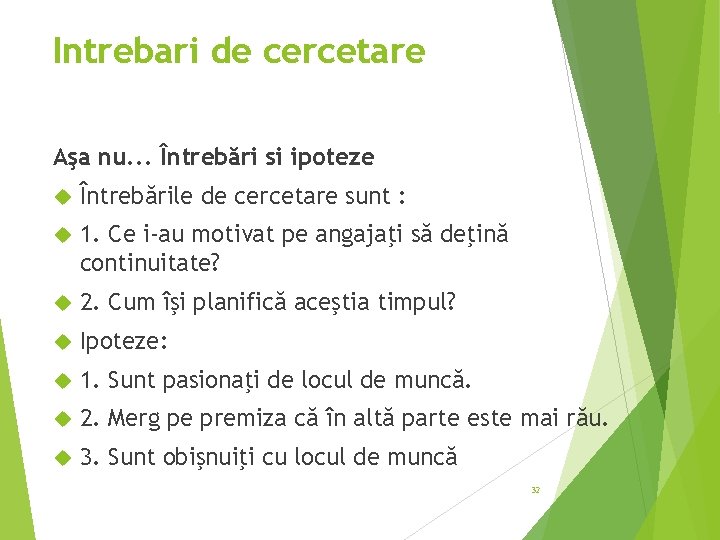 Intrebari de cercetare

Aşa nu... Întrebări si ipoteze

Întrebările de cercetare sunt :

1. Ce i-au motivat pe angajaţi să deţină continuitate?

2. Cum îşi planifică aceştia timpul?

Ipoteze:

1. Sunt pasionaţi de locul de muncă.

2. Merg pe premiza că în altă parte este mai rău.

3. Sunt obişnuiţi cu locul de muncă

32